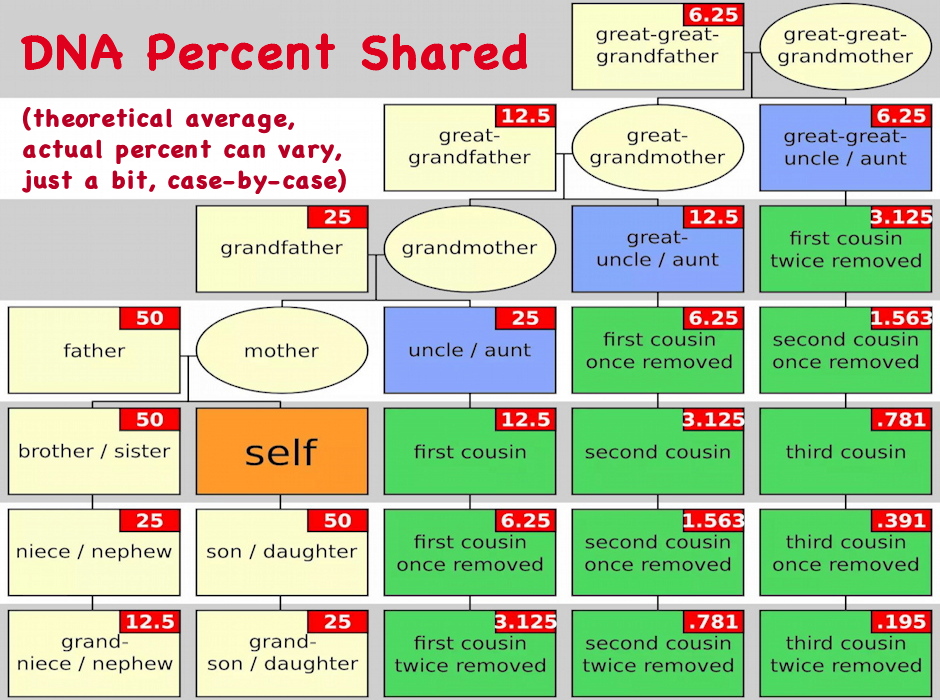 DNA Percent Shared

(theoretical average, actual percent can vary, just a bit, case-by-case)

6.25
great-great-grandfather

great-great-grandmother

12.5
great-grandfather

great-grandmother

6.25
great-great-uncle / aunt

25
grandfather

grandmother

12.5
great-uncle / aunt

3.125
first cousin twice removed

50
father

mother

25
uncle / aunt

6.25
first cousin once removed

1.563
second cousin once removed

50
brother / sister

self

12.5
first cousin

3.125
second cousin

.781
third cousin

25
niece / nephew

50
son / daughter

6.25
first cousin once removed

1.563
second cousin once removed

.391
third cousin once removed

12.5
grand-niece / nephew

25
grand-son / daughter

3.125
first cousin twice removed

.781
second cousin twice removed

.195
third cousin twice removed